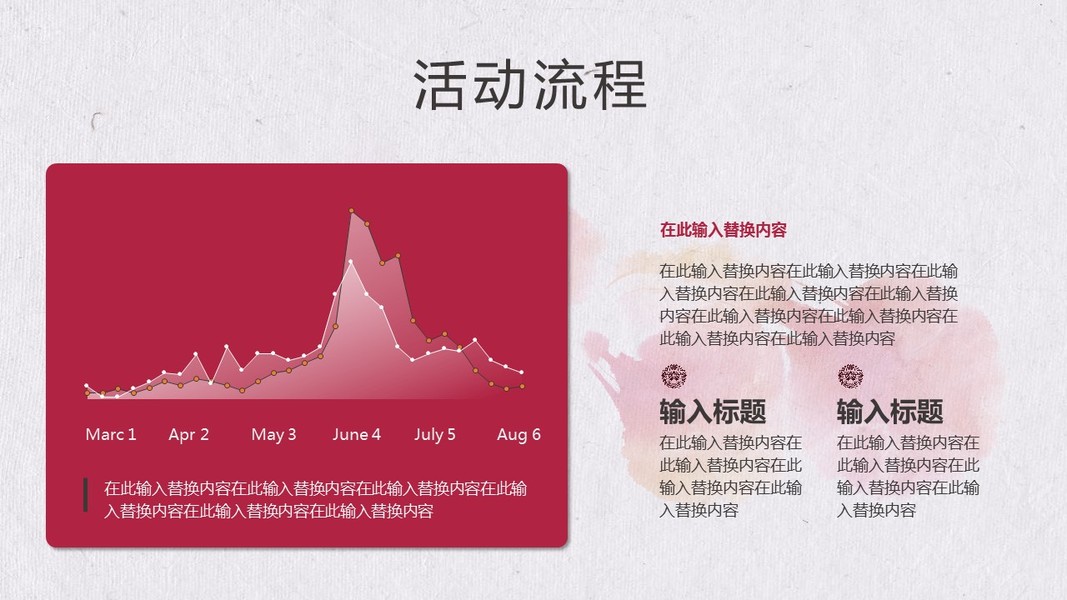 活动流程

Marc 1 Apr 2 May 3 June 4 July 5 Aug 6

在此输入替换内容在此输入替换内容在此输入替换内容在此输入替换内容在此输入替换内容在此输入替换内容

在此输入替换内容

在此输入替换内容在此输入替换内容在此输入替换内容在此输入替换内容在此输入替换内容在此输入替换内容在此输入替换内容在此输入替换内容在此输入替换内容

输入标题

在此输入替换内容在此输入替换内容在此输入替换内容在此输入替换内容

输入标题

在此输入替换内容在此输入替换内容在此输入替换内容在此输入替换内容